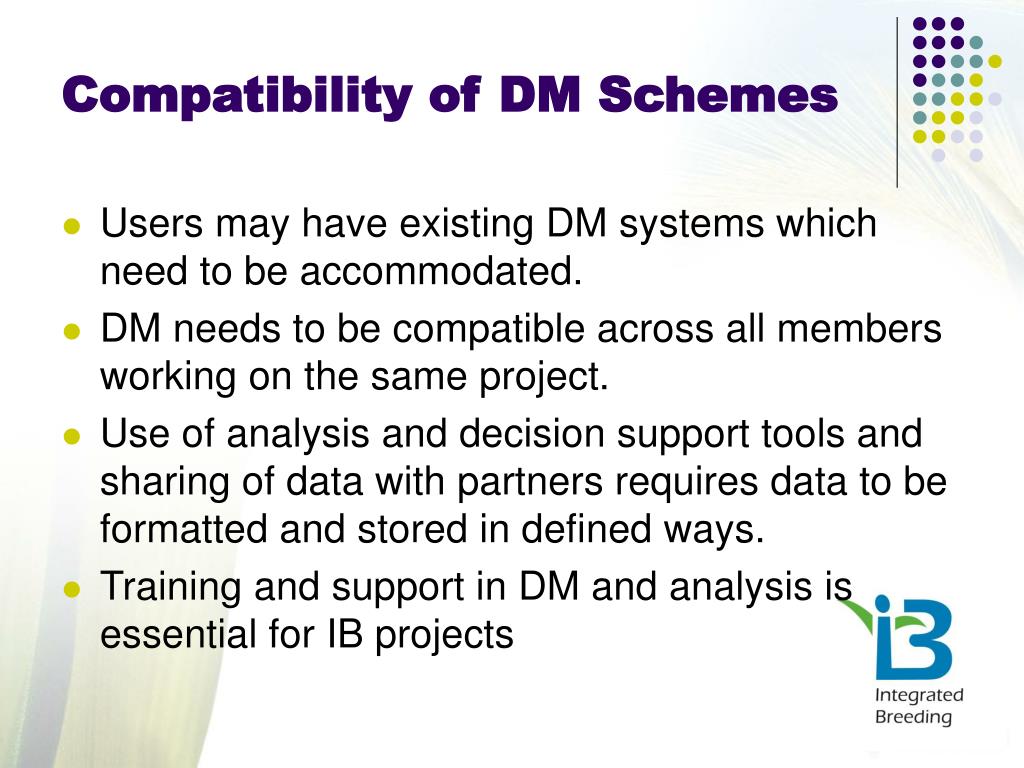 Compatibility of DM Schemes

- Users may have existing DM systems which need to be accommodated.
- DM needs to be compatible across all members working on the same project.
- Use of analysis and decision support tools and sharing of data with partners requires data to be formatted and stored in defined ways.
- Training and support in DM and analysis is essential for IB projects

IB
Integrated
Breeding